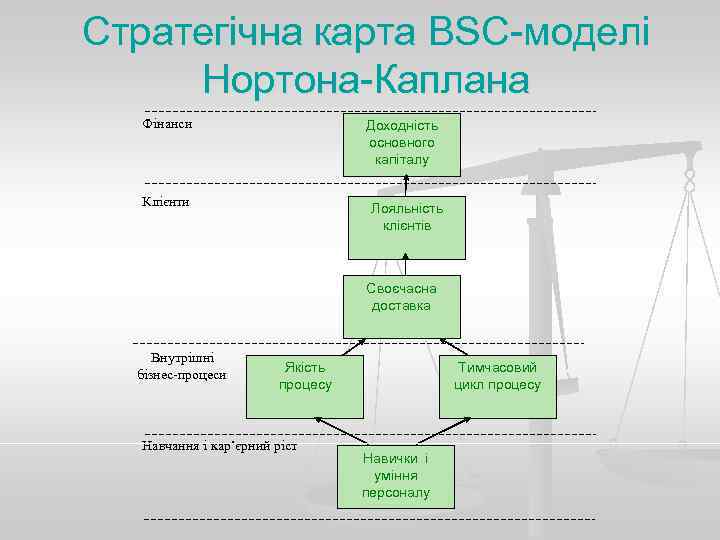 Стратегічна карта BSC-моделі Нортона-Каплана

Фінанси

Доходність основного капіталу

Клієнти

Лояльність клієнтів

Своєчасна доставка

Внутрішні бізнес-процеси

Якість процесу

Тимчасовий цикл процесу

Навчання і кар'єрний ріст

Навички і уміння персоналу